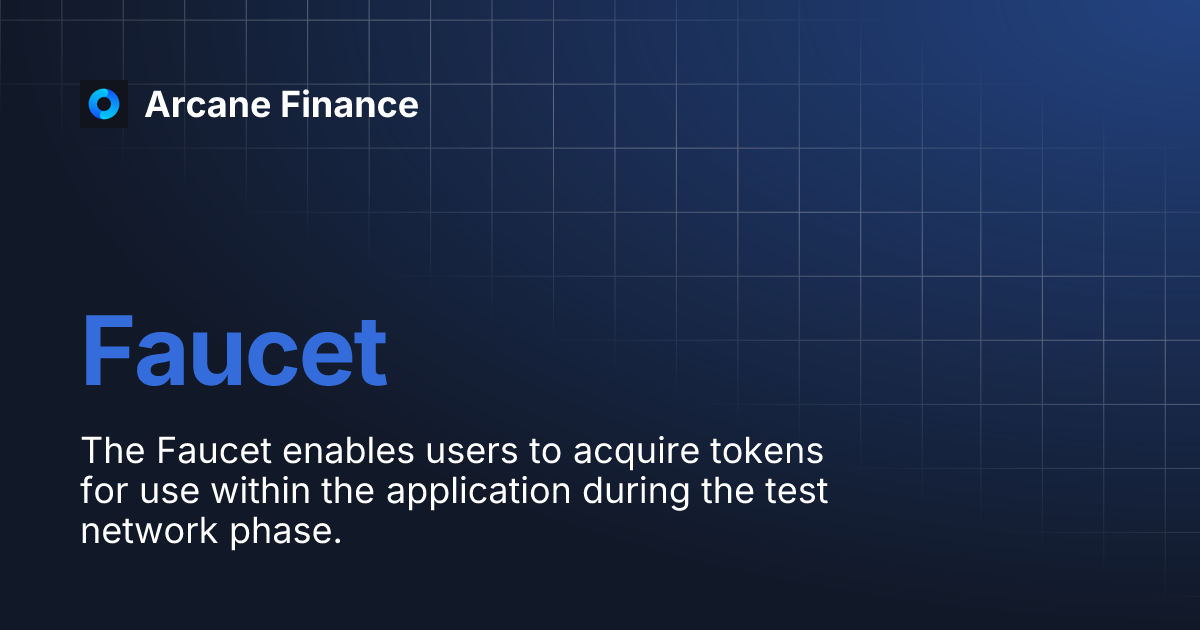 Arcane Finance

Faucet

The Faucet enables users to acquire tokens for use within the application during the test network phase.